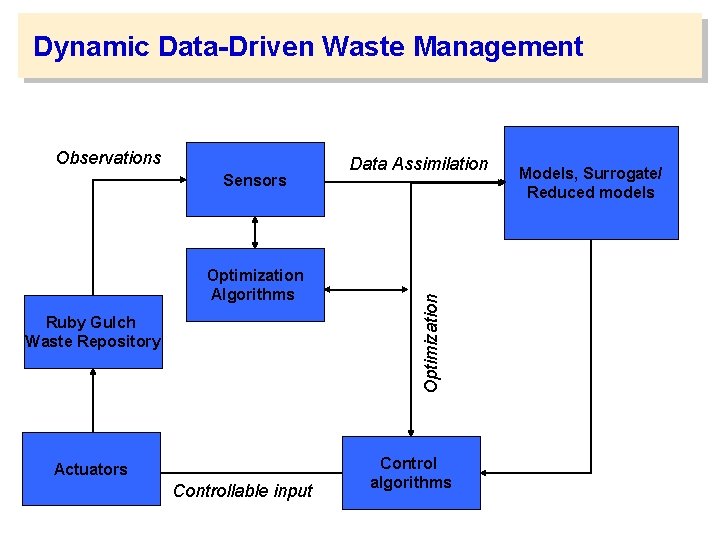 Dynamic Data-Driven Waste Management

Observations

Sensors

Data Assimilation

Models, Surrogate/
Reduced models

Optimization
Algorithms

Optimization

Ruby Gulch
Waste Repository

Actuators

Controllable input

Control
algorithms